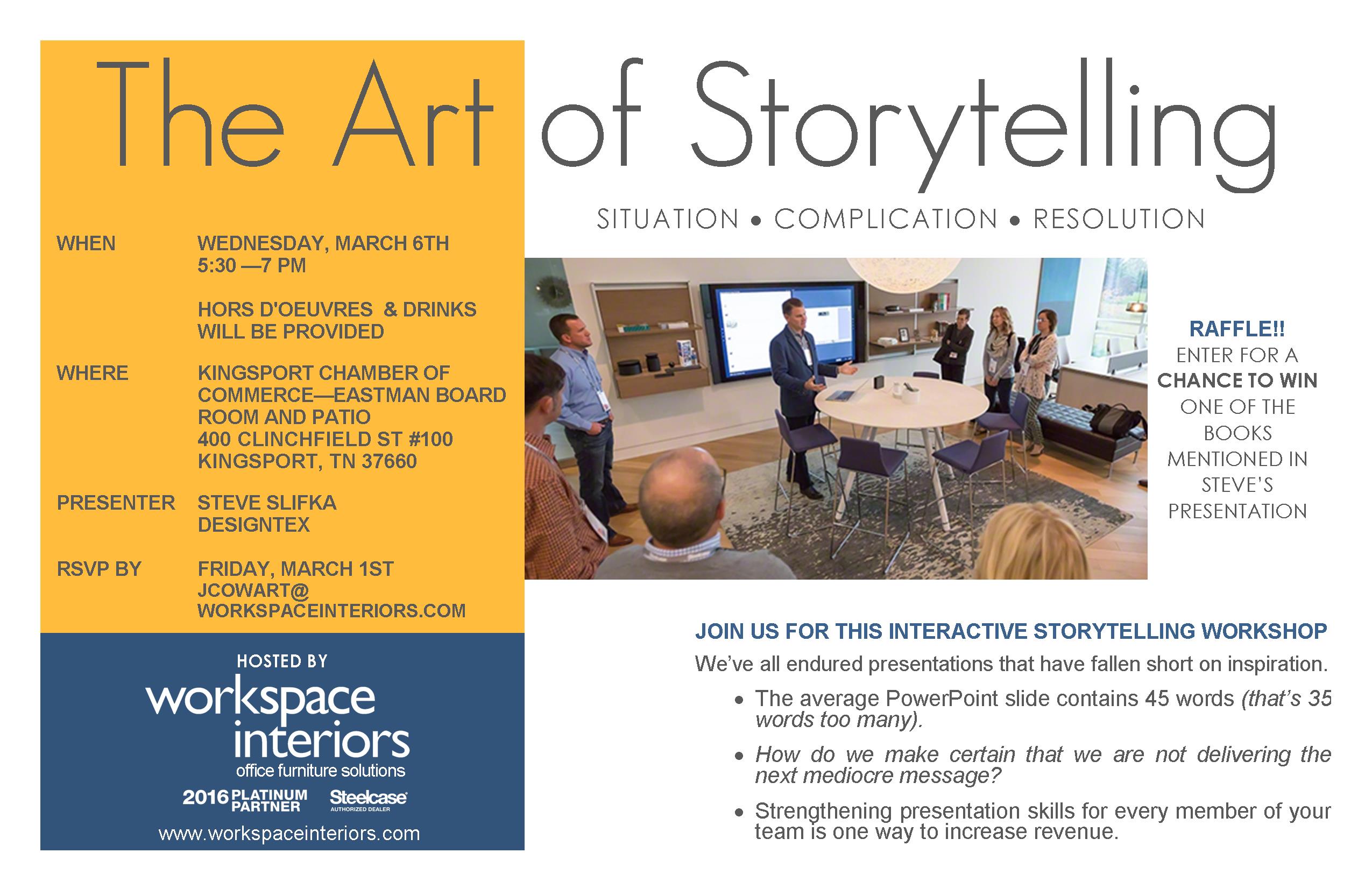 The Art of Storytelling

SITUATION • COMPLICATION • RESOLUTION

WHEN WEDNESDAY, MARCH 6TH
5:30 —7 PM

HORS D'OEUVRES & DRINKS WILL BE PROVIDED

WHERE KINGSPORT CHAMBER OF COMMERCE—EASTMAN BOARD ROOM AND PATIO
400 CLINCHFIELD ST #100
KINGSPORT, TN 37660

PRESENTER STEVE SLIFKA
DESIGNTEX

RSVP BY FRIDAY, MARCH 1ST
JCOWART@
WORKSPACEINTERIORS.COM

HOSTED BY
workspace interiors
office furniture solutions
2016 PLATINUM PARTNER Steelcase AUTHORIZED DEALER
www.workspaceinteriors.com

RAFFLE!!
ENTER FOR A CHANCE TO WIN ONE OF THE BOOKS MENTIONED IN STEVE'S PRESENTATION

JOIN US FOR THIS INTERACTIVE STORYTELLING WORKSHOP
We've all endured presentations that have fallen short on inspiration.

• The average PowerPoint slide contains 45 words (that's 35 words too many).
• How do we make certain that we are not delivering the next mediocre message?
• Strengthening presentation skills for every member of your team is one way to increase revenue.